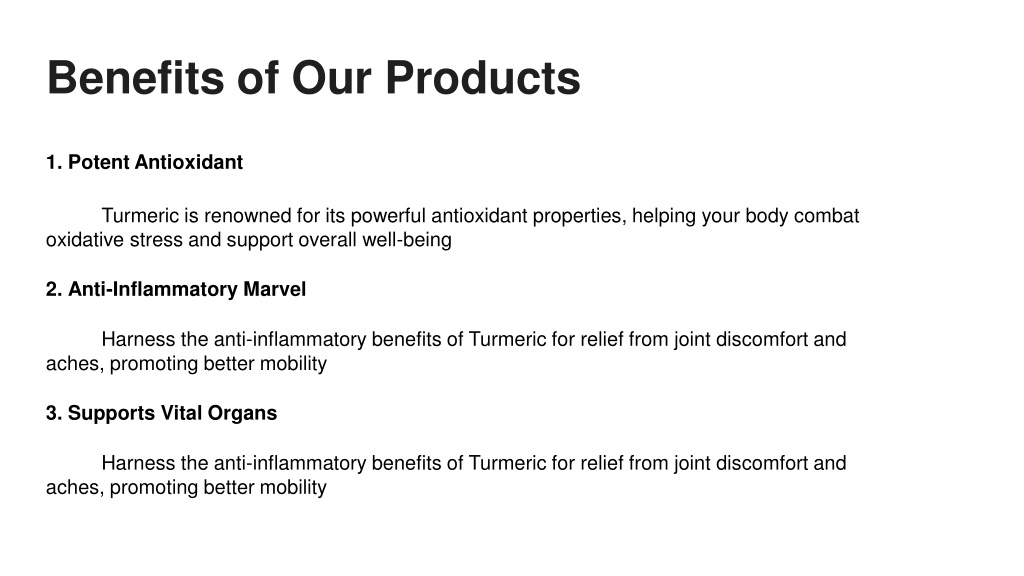 Benefits of Our Products

1. Potent Antioxidant

Turmeric is renowned for its powerful antioxidant properties, helping your body combat oxidative stress and support overall well-being

2. Anti-Inflammatory Marvel

Harness the anti-inflammatory benefits of Turmeric for relief from joint discomfort and aches, promoting better mobility

3. Supports Vital Organs

Harness the anti-inflammatory benefits of Turmeric for relief from joint discomfort and aches, promoting better mobility